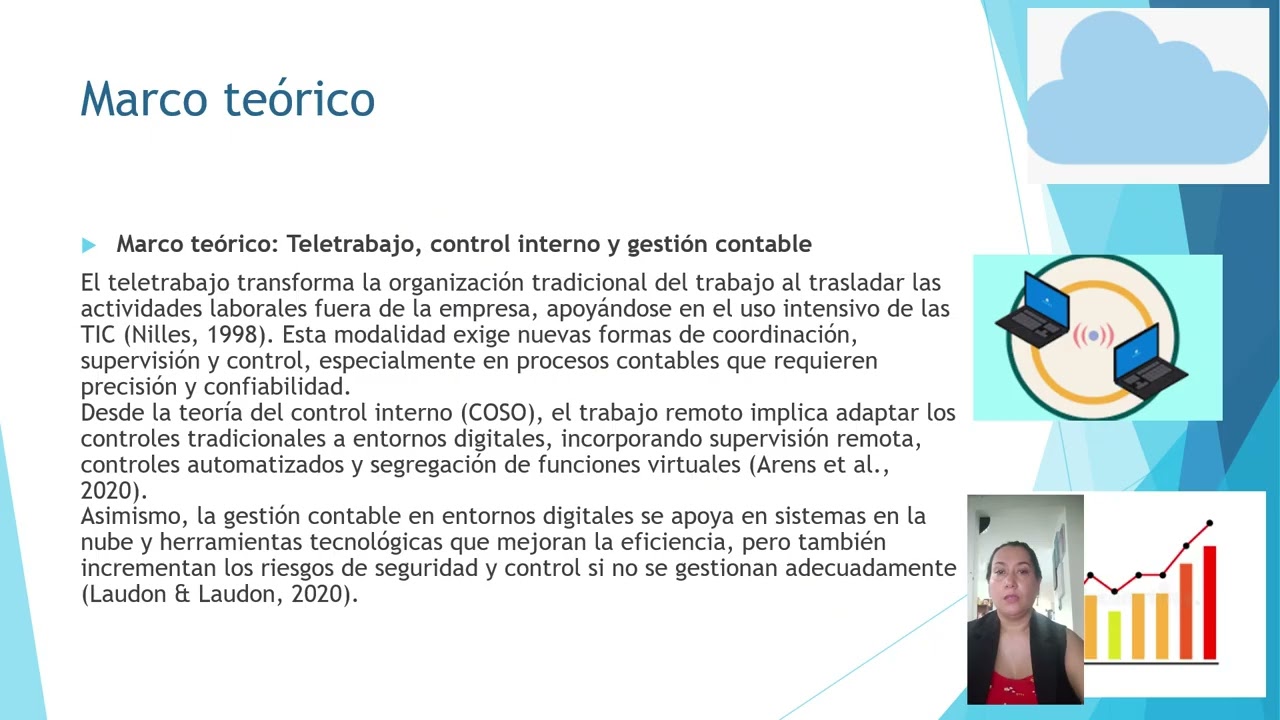 Marco teórico

Marco teórico: Teletrabajo, control interno y gestión contable

El teletrabajo transforma la organización tradicional del trabajo al trasladar las actividades laborales fuera de la empresa, apoyándose en el uso intensivo de las TIC (Nilles, 1998). Esta modalidad exige nuevas formas de coordinación, supervisión y control, especialmente en procesos contables que requieren precisión y confiabilidad.
Desde la teoría del control interno (COSO), el trabajo remoto implica adaptar los controles tradicionales a entornos digitales, incorporando supervisión remota, controles automatizados y segregación de funciones virtuales (Arens et al., 2020).
Asimismo, la gestión contable en entornos digitales se apoya en sistemas en la nube y herramientas tecnológicas que mejoran la eficiencia, pero también incrementan los riesgos de seguridad y control si no se gestionan adecuadamente (Laudon & Laudon, 2020).